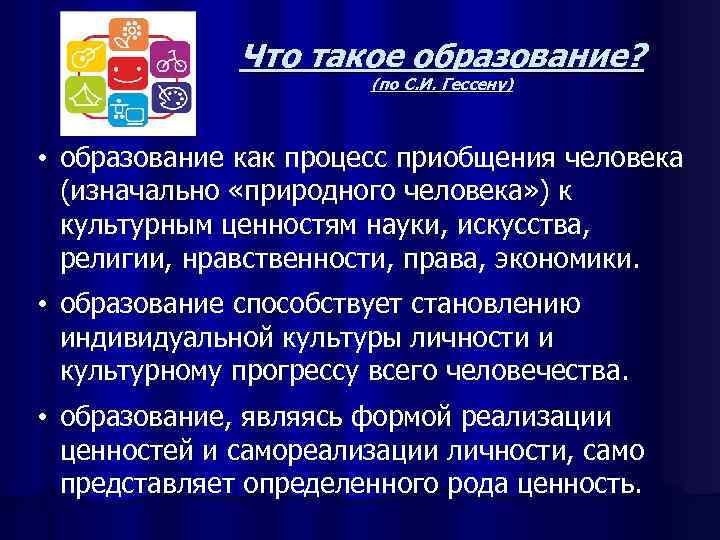 Что такое образование?
(по С.И. Гессену)

• образование как процесс приобщения человека (изначально «природного человека») к культурным ценностям науки, искусства, религии, нравственности, права, экономики.

• образование способствует становлению индивидуальной культуры личности и культурному прогрессу всего человечества.

• образование, являясь формой реализации ценностей и самореализации личности, само представляет определенного рода ценность.